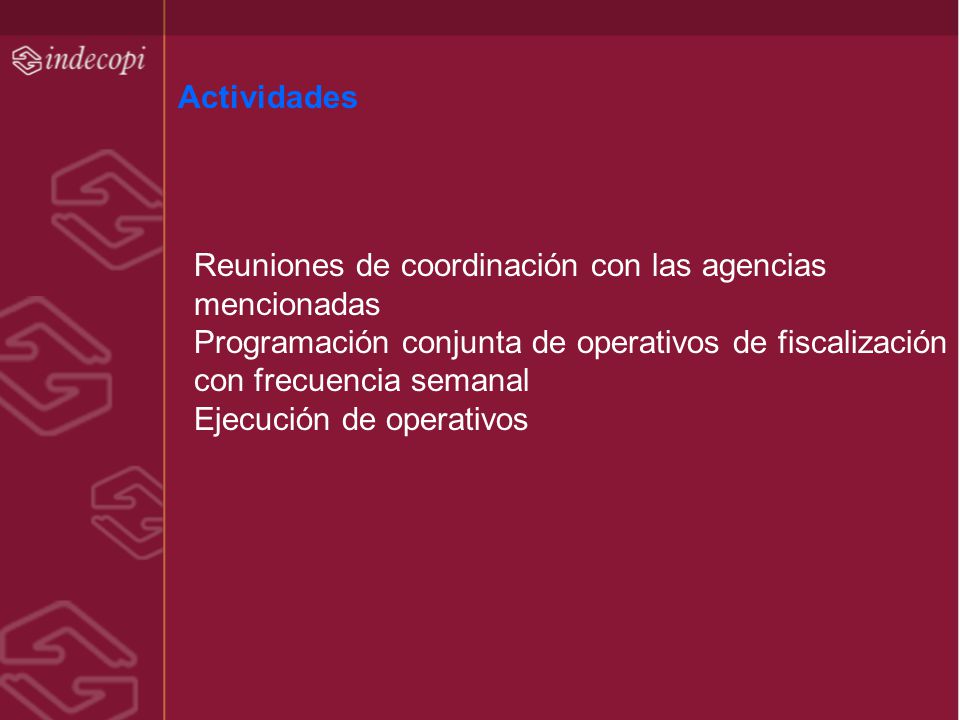 indecopi

Actividades

Reuniones de coordinación con las agencias mencionadas
Programación conjunta de operativos de fiscalización con frecuencia semanal
Ejecución de operativos